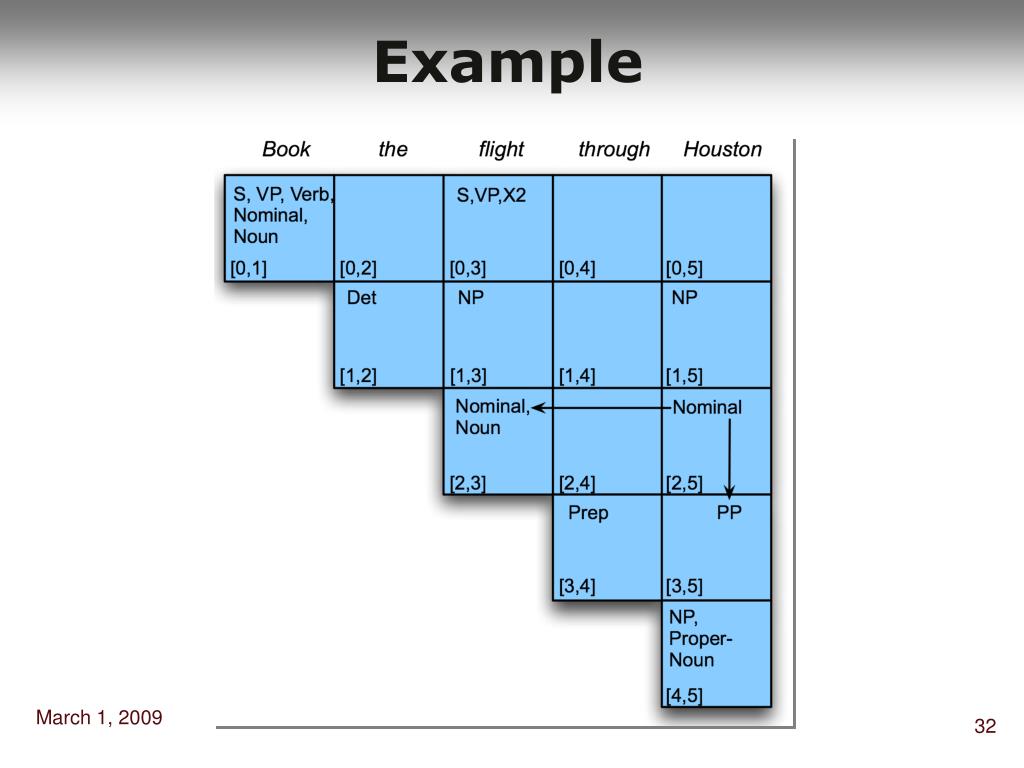 Example

| Book | the | flight | through | Houston |
|---|---|---|---|---|
| S, VP, Verb, Nominal, Noun [0,1] | [0,2] | S,VP,X2 [0,3] | [0,4] | [0,5] |
| | Det [1,2] | NP [1,3] | [1,4] | NP [1,5] |
| | | Nominal, Noun [2,3] | [2,4] | Nominal [2,5] |
| | | | Prep [3,4] | PP [3,5] |
| | | | | NP, Proper-Noun [4,5] |

March 1, 2009

32